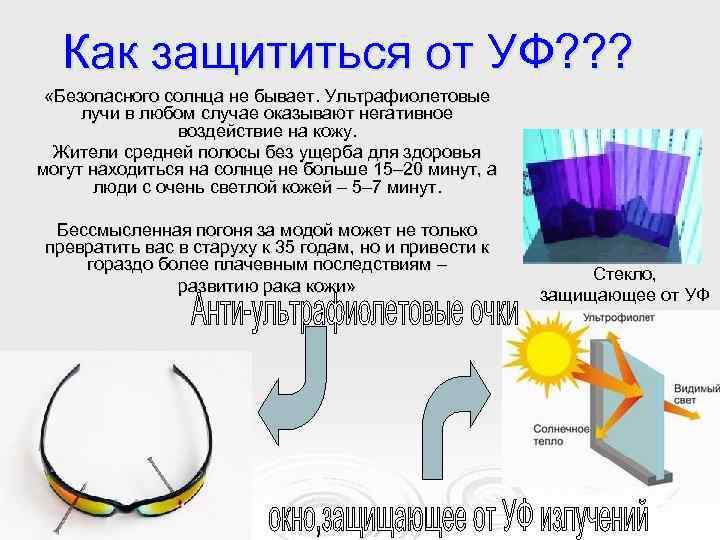 Как защититься от УФ???

«Безопасного солнца не бывает. Ультрафиолетовые лучи в любом случае оказывают негативное воздействие на кожу.

Жители средней полосы без ущерба для здоровья могут находиться на солнце не больше 15–20 минут, а люди с очень светлой кожей – 5–7 минут.

Бессмысленная погоня за модой может не только превратить вас в старуху к 35 годам, но и привести к гораздо более плачевным последствиям – развитию рака кожи»

Стекло, защищающее от УФ

Анти-ультрафиолетовые очки

Ультрофиолет

Видимый свет

Солнечное тепло

окно,защищающее от УФ излучений